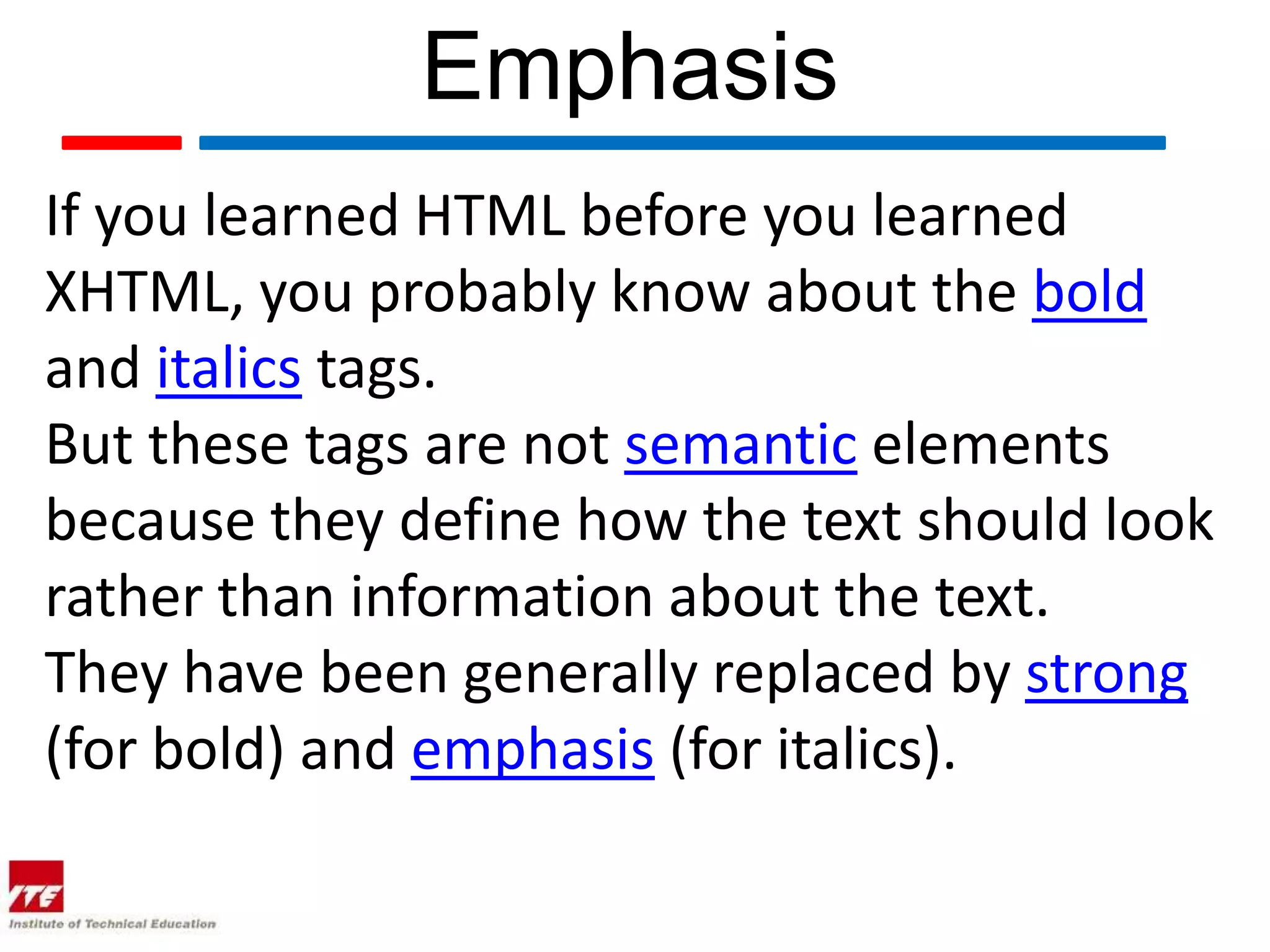 Emphasis

If you learned HTML before you learned XHTML, you probably know about the bold and italics tags.
But these tags are not semantic elements because they define how the text should look rather than information about the text.
They have been generally replaced by strong (for bold) and emphasis (for italics).

ITE
Institute of Technical Education